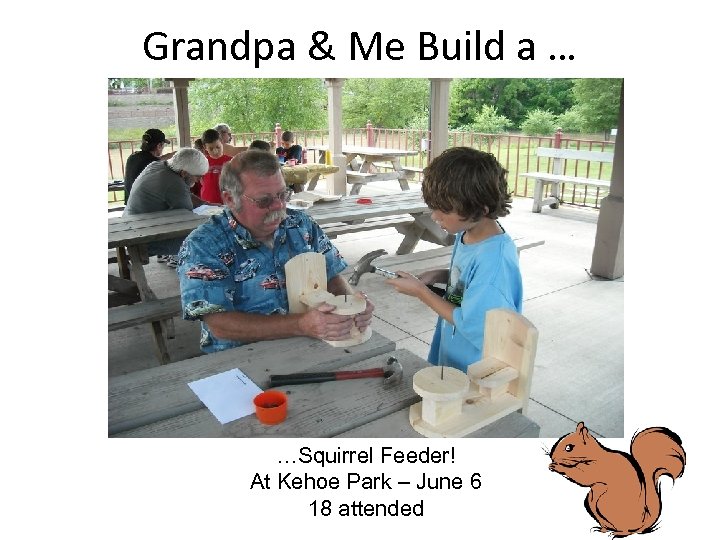 Grandpa & Me Build a …

…Squirrel Feeder!
At Kehoe Park – June 6
18 attended